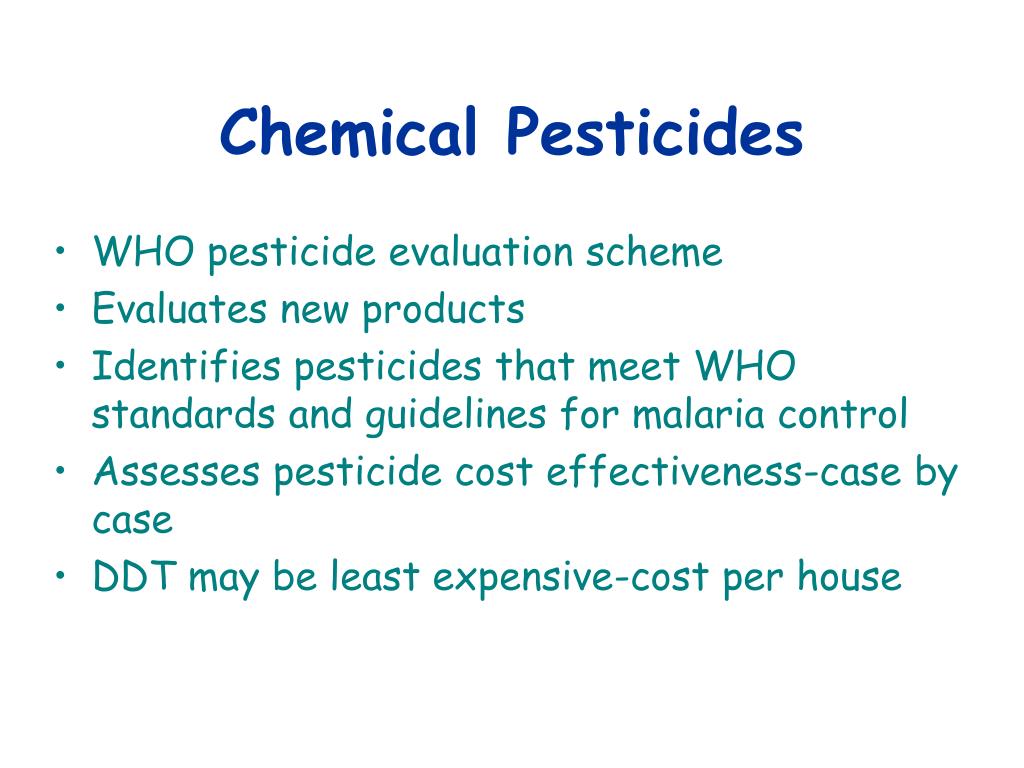 Chemical Pesticides

• WHO pesticide evaluation scheme
• Evaluates new products
• Identifies pesticides that meet WHO standards and guidelines for malaria control
• Assesses pesticide cost effectiveness-case by case
• DDT may be least expensive-cost per house